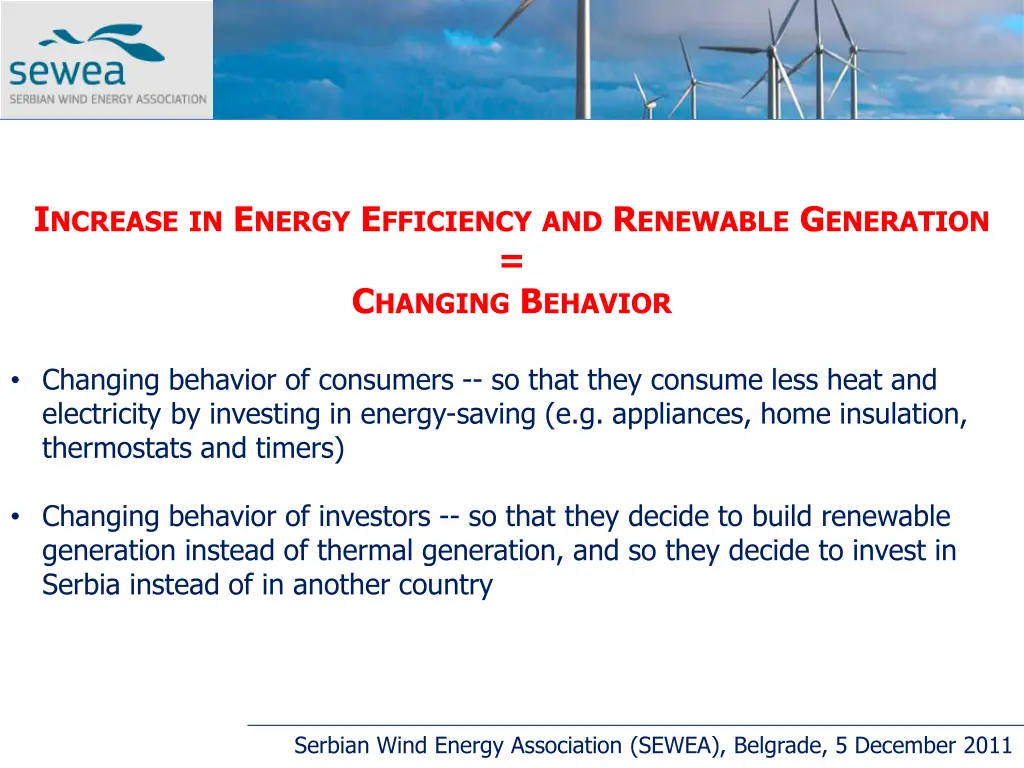 sewea
SERBIAN WIND ENERGY ASSOCIATION

INCREASE IN ENERGY EFFICIENCY AND RENEWABLE GENERATION
=
CHANGING BEHAVIOR

• Changing behavior of consumers -- so that they consume less heat and electricity by investing in energy-saving (e.g. appliances, home insulation, thermostats and timers)

• Changing behavior of investors -- so that they decide to build renewable generation instead of thermal generation, and so they decide to invest in Serbia instead of in another country

Serbian Wind Energy Association (SEWEA), Belgrade, 5 December 2011